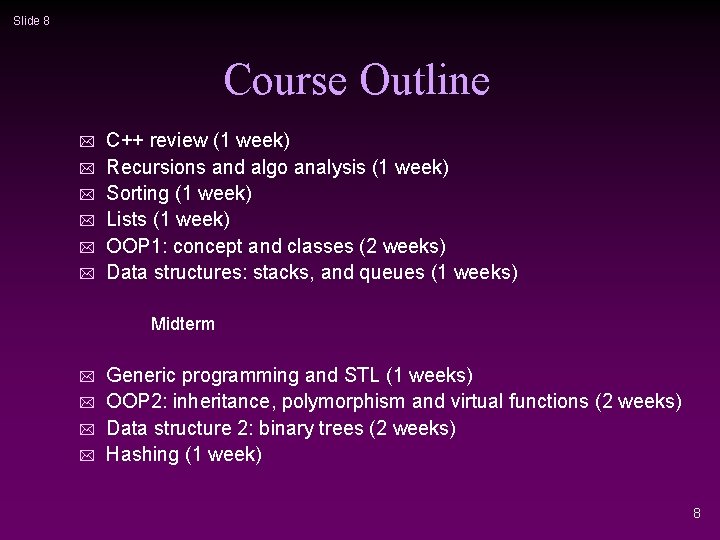 Slide 8

Course Outline

C++ review (1 week)
Recursions and algo analysis (1 week)
Sorting (1 week)
Lists (1 week)
OOP1: concept and classes (2 weeks)
Data structures: stacks, and queues (1 weeks)

Midterm

Generic programming and STL (1 weeks)
OOP2: inheritance, polymorphism and virtual functions (2 weeks)
Data structure 2: binary trees (2 weeks)
Hashing (1 week)

8